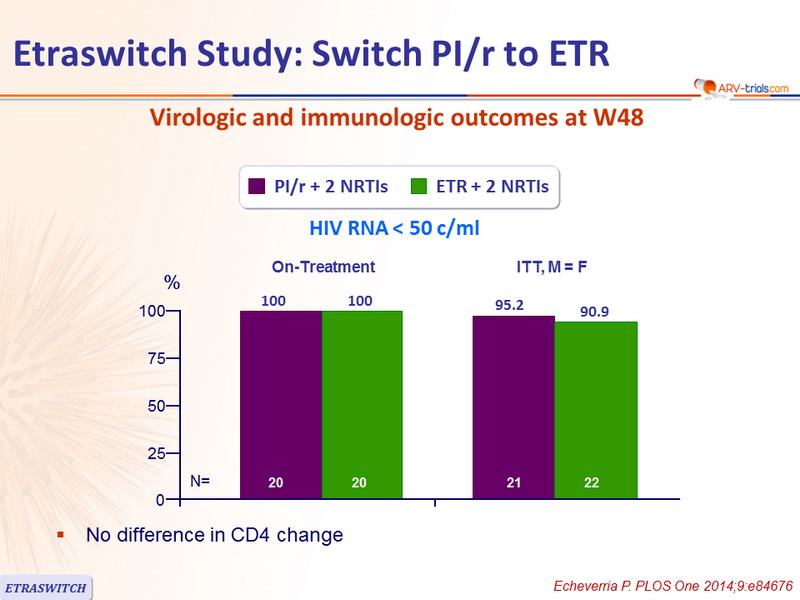 Etraswitch Study: Switch PI/r to ETR

ARV-trials.com

Virologic and immunologic outcomes at W48

PI/r + 2 NRTIs
ETR + 2 NRTIs

HIV RNA < 50 c/ml

On-Treatment

ITT, M = F

%

100

75

50

25

0

100

100

95.2

90.9

N=

20

20

21

22

▪ No difference in CD4 change

ETRASWITCH

Echeverria P. PLOS One 2014;9:e84676